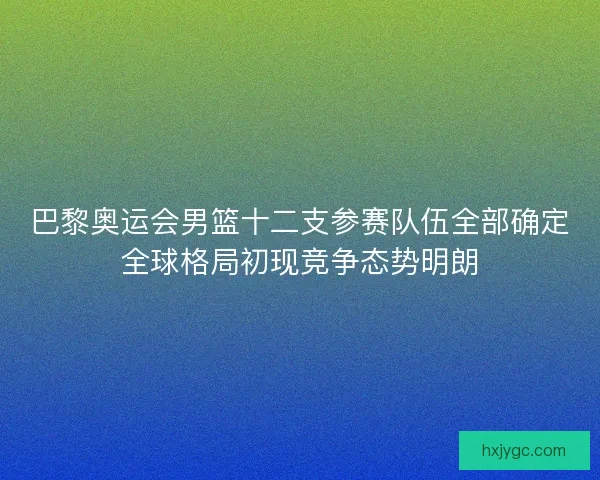 巴黎奥运会男篮十二支参赛队伍全部确定
全球格局初现竞争态势明朗

hxjygc.com